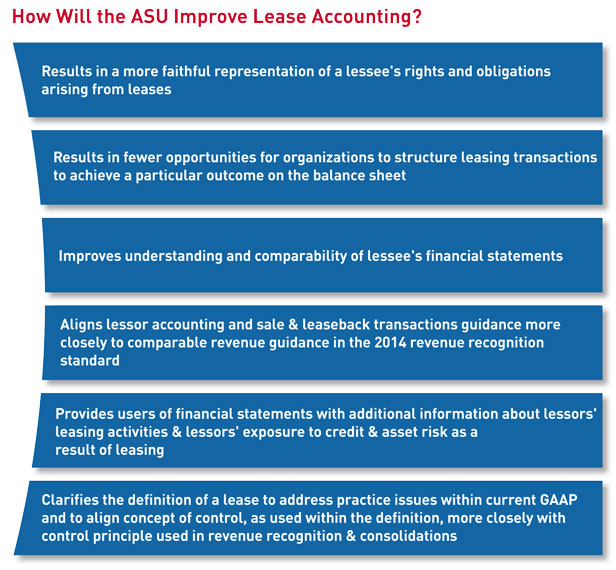 How Will the ASU Improve Lease Accounting?

Results in a more faithful representation of a lessee's rights and obligations arising from leases

Results in fewer opportunities for organizations to structure leasing transactions to achieve a particular outcome on the balance sheet

Improves understanding and comparability of lessee's financial statements

Aligns lessor accounting and sale & leaseback transactions guidance more closely to comparable revenue guidance in the 2014 revenue recognition standard

Provides users of financial statements with additional information about lessors' leasing activities & lessors' exposure to credit & asset risk as a result of leasing

Clarifies the definition of a lease to address practice issues within current GAAP and to align concept of control, as used within the definition, more closely with control principle used in revenue recognition & consolidations